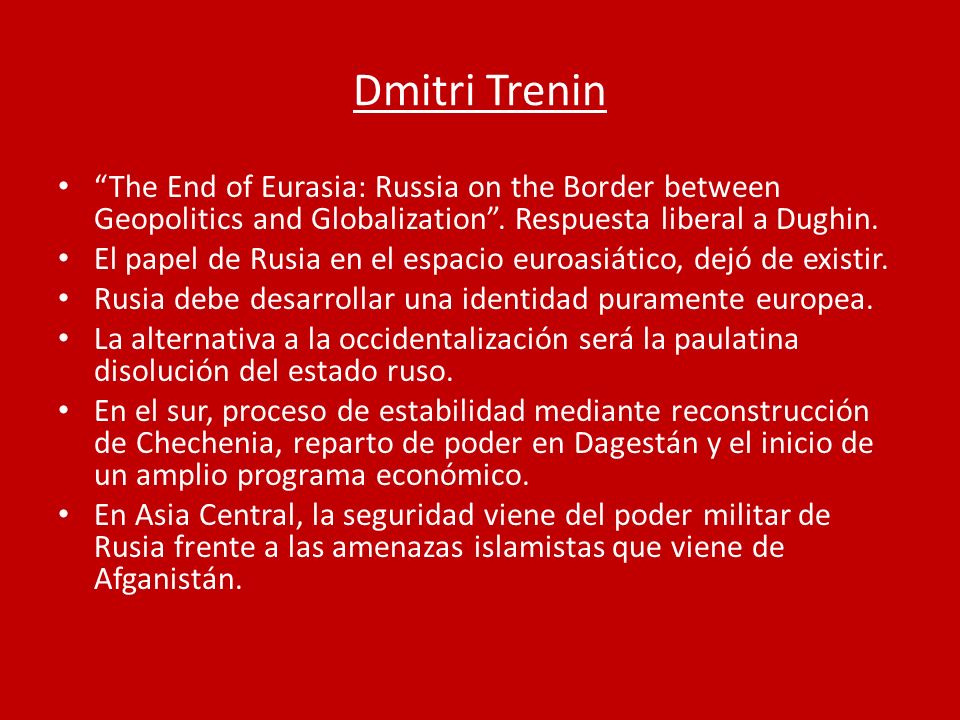 Dmitri Trenin

• “The End of Eurasia: Russia on the Border between Geopolitics and Globalization”. Respuesta liberal a Dughin.
• El papel de Rusia en el espacio euroasiático, dejó de existir.
• Rusia debe desarrollar una identidad puramente europea.
• La alternativa a la occidentalización será la paulatina disolución del estado ruso.
• En el sur, proceso de estabilidad mediante reconstrucción de Chechenia, reparto de poder en Dagestán y el inicio de un amplio programa económico.
• En Asia Central, la seguridad viene del poder militar de Rusia frente a las amenazas islamistas que viene de Afganistán.